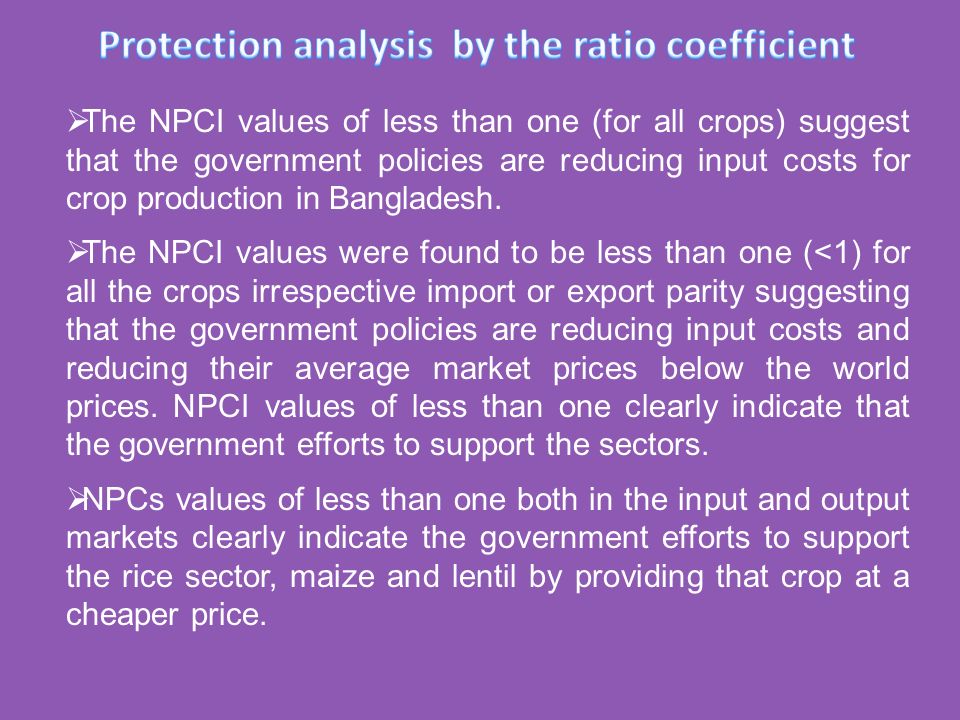 Protection analysis by the ratio coefficient

➢The NPCI values of less than one (for all crops) suggest that the government policies are reducing input costs for crop production in Bangladesh.

➢The NPCI values were found to be less than one (<1) for all the crops irrespective import or export parity suggesting that the government policies are reducing input costs and reducing their average market prices below the world prices. NPCI values of less than one clearly indicate that the government efforts to support the sectors.

➢NPCs values of less than one both in the input and output markets clearly indicate the government efforts to support the rice sector, maize and lentil by providing that crop at a cheaper price.